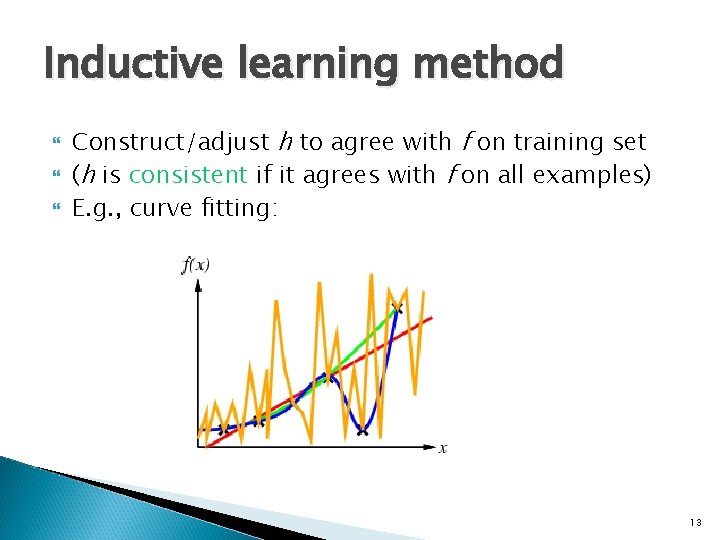 Inductive learning method

Construct/adjust $h$ to agree with $f$ on training set

($h$ is consistent if it agrees with $f$ on all examples)

E.g., curve fitting:

$f(x)$

$x$

13